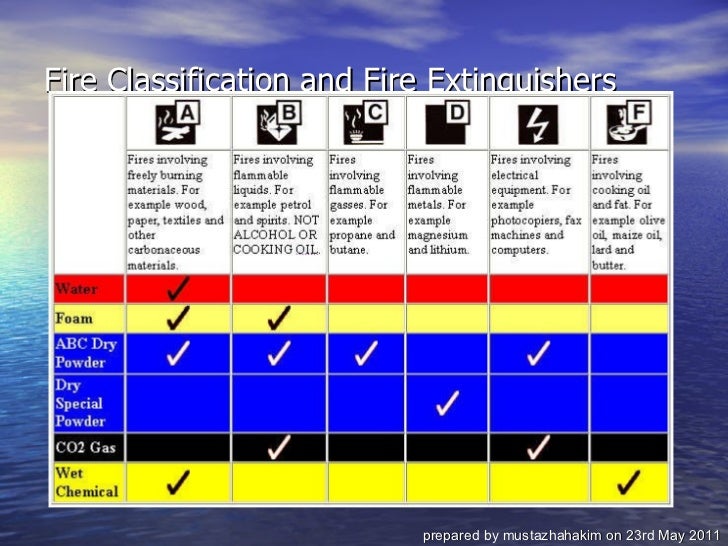 Fire Classification and Fire Extinguishers

|  | A | B | C | D |  | F |
|---|---|---|---|---|---|---|
|  | Fires involving freely burning materials. For example wood, paper, textiles and other carbonaceous materials. | Fires involving flammable liquids. For example petrol and spirits. NOT ALCOHOL OR COOKING OIL. | Fires involving flammable gasses. For example propane and butane. | Fires involving flammable metals. For example magnesium and lithium. | Fires involving electrical equipment. For example photocopiers, fax machines and computers. | Fires involving cooking oil and fat. For example olive oil, maize oil, lard and butter. |
| Water | ✓ |  |  |  |  |  |
| Foam | ✓ | ✓ |  |  |  |  |
| ABC Dry Powder | ✓ | ✓ | ✓ |  | ✓ |  |
| Dry Special Powder |  |  |  | ✓ |  |  |
| CO2 Gas |  | ✓ |  |  | ✓ |  |
| Wet Chemical | ✓ |  |  |  |  | ✓ |

prepared by mustazhahakim on 23rd May 2011